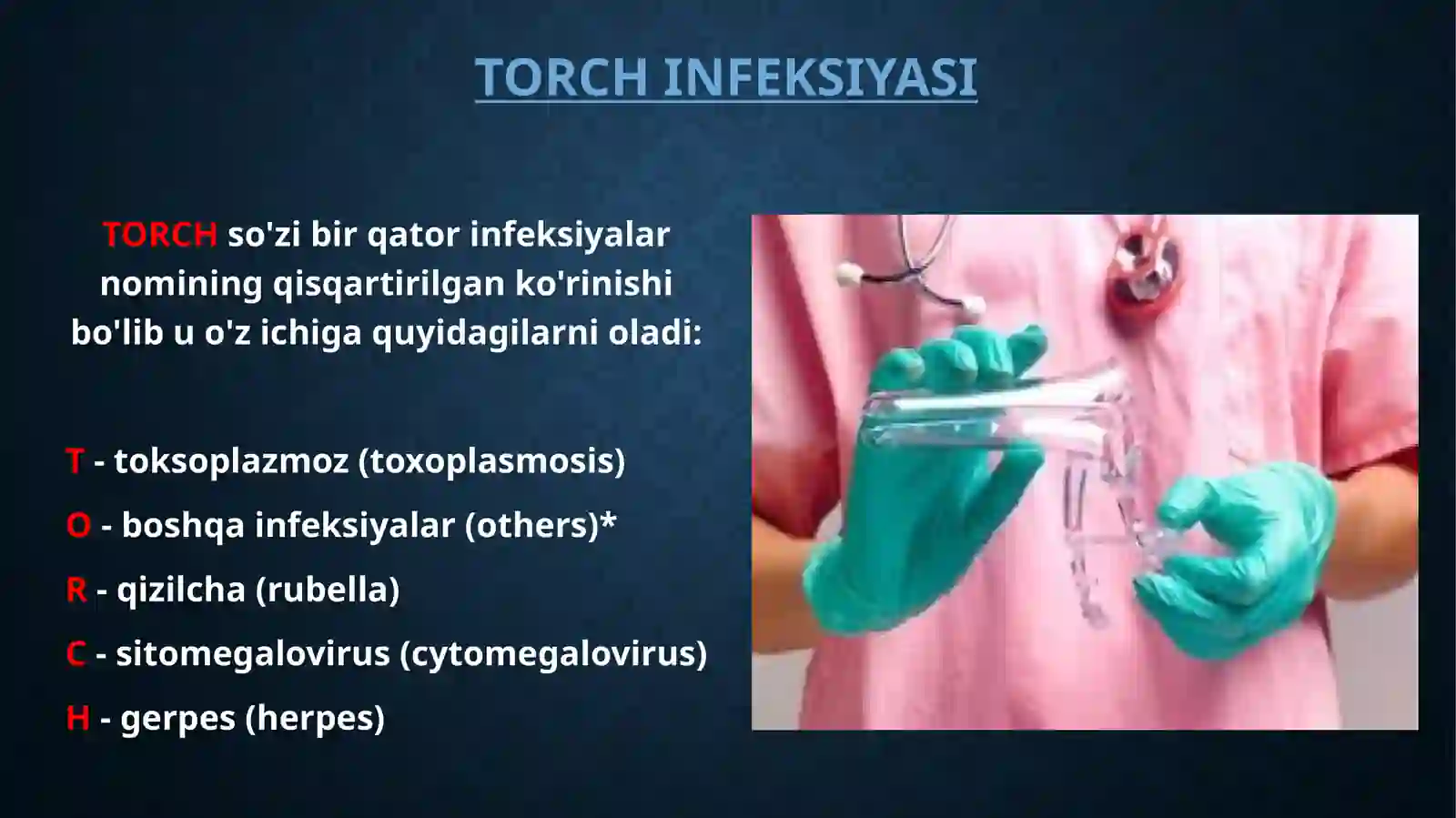 TORCH INFEKSIYASI

TORCH so'zi bir qator infeksiyalar nomining qisqartirilgan ko'rinishi bo'lib u o'z ichiga quyidagilarni oladi:

T - toksoplazmoz (toxoplasmosis)

O - boshqa infeksiyalar (others)*

R - qizilcha (rubella)

C - sitomegalovirus (cytomegalovirus)

H - gerpes (herpes)